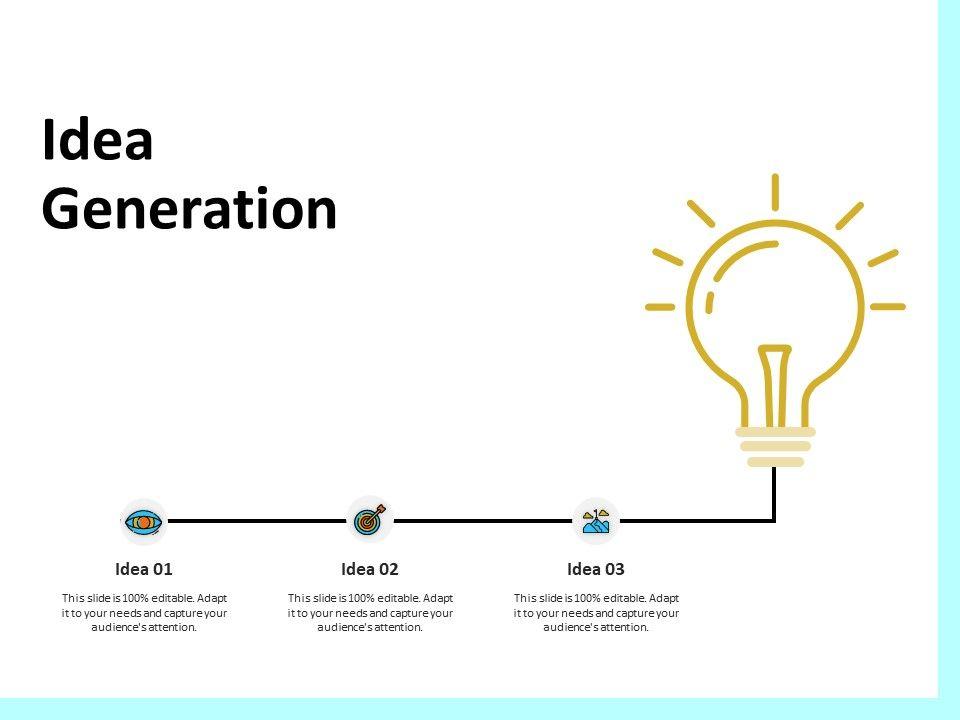 Idea Generation

Idea 01

This slide is 100% editable. Adapt it to your needs and capture your audience's attention.

Idea 02

This slide is 100% editable. Adapt it to your needs and capture your audience's attention.

Idea 03

This slide is 100% editable. Adapt it to your needs and capture your audience's attention.